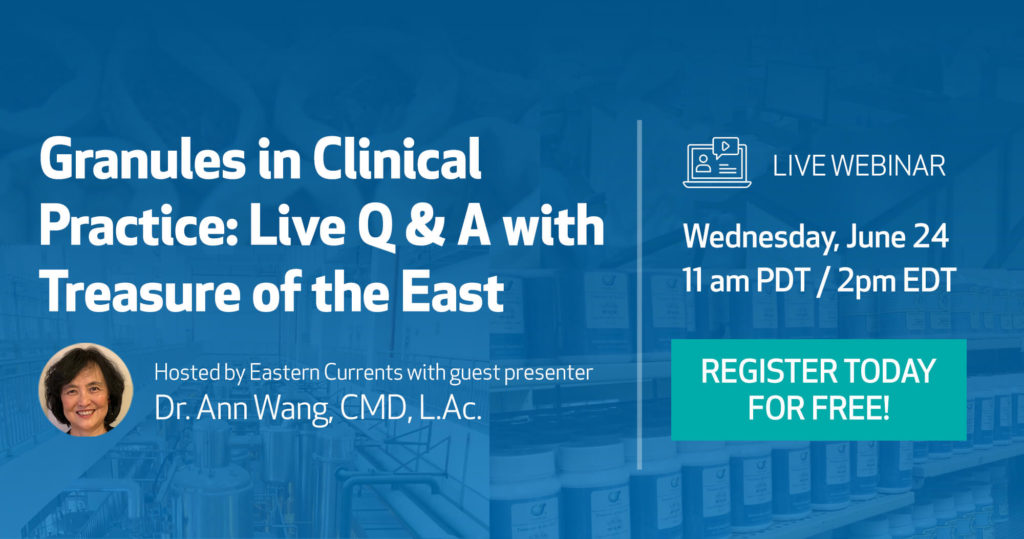 Granules in Clinical Practice: Live Q & A with Treasure of the East

Hosted by Eastern Currents with guest presenter
Dr. Ann Wang, CMD, L.Ac.

LIVE WEBINAR

Wednesday, June 24
11 am PDT / 2pm EDT

REGISTER TODAY FOR FREE!